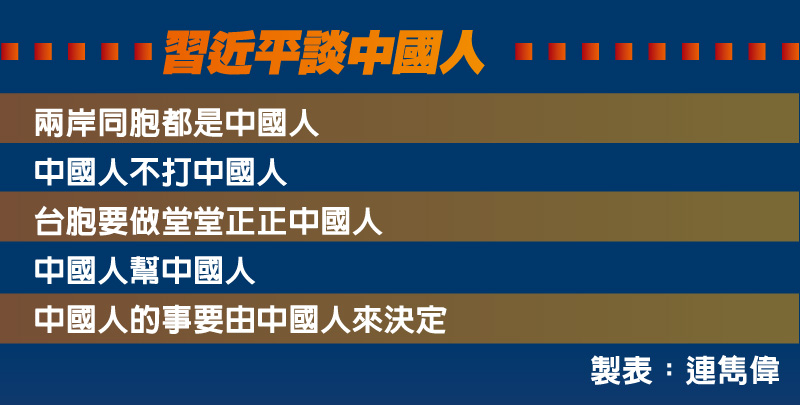 習近平談中國人

兩岸同胞都是中國人

中國人不打中國人

台胞要做堂堂正正中國人

中國人幫中國人

中國人的事要由中國人來決定

製表：連雋偉